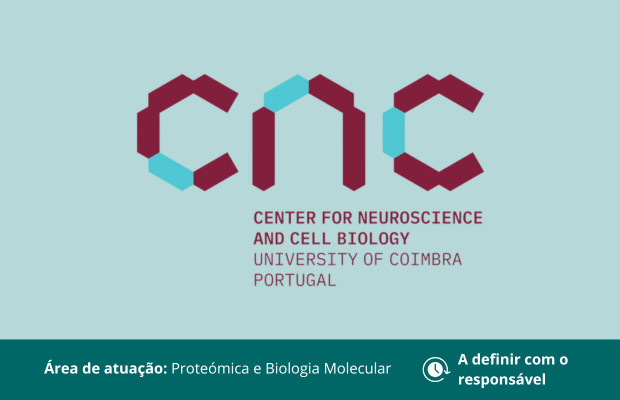 CNC

CENTER FOR NEUROSCIENCE AND CELL BIOLOGY
UNIVERSITY OF COIMBRA
PORTUGAL

Área de atuação: Proteómica e Biologia Molecular

A definir com o responsável